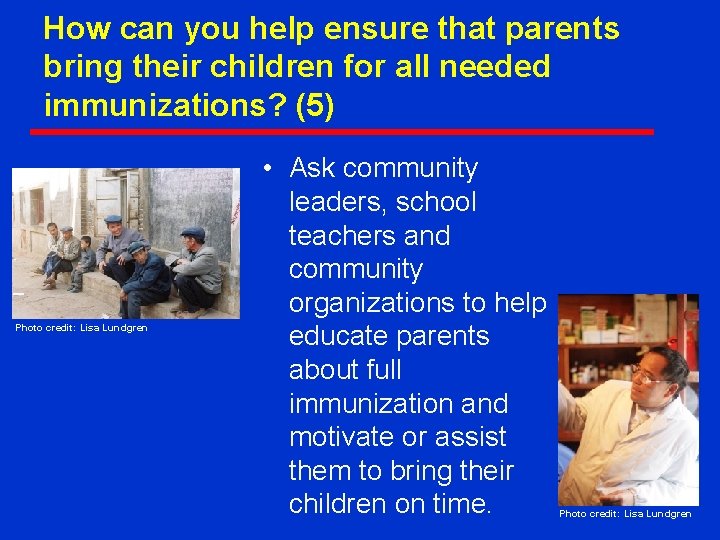 How can you help ensure that parents bring their children for all needed immunizations? (5)

Photo credit: Lisa Lundgren

• Ask community leaders, school teachers and community organizations to help educate parents about full immunization and motivate or assist them to bring their children on time.

Photo credit: Lisa Lundgren